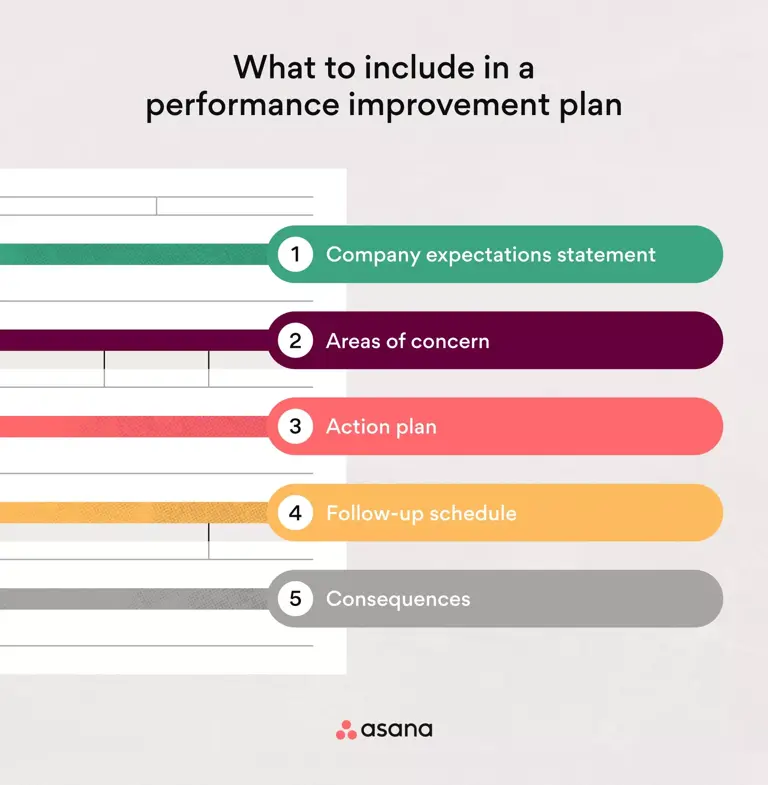 What to include in a performance improvement plan

1 Company expectations statement

2 Areas of concern

3 Action plan

4 Follow-up schedule

5 Consequences

asana